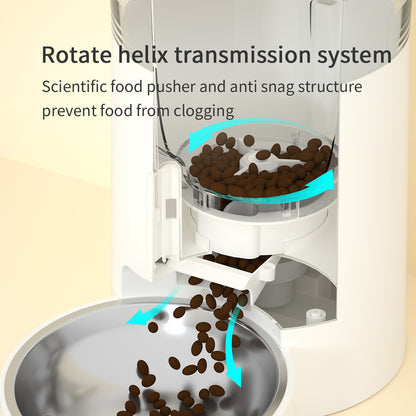 Rotate helix transmission system

Scientific food pusher and anti snag structure prevent food from clogging